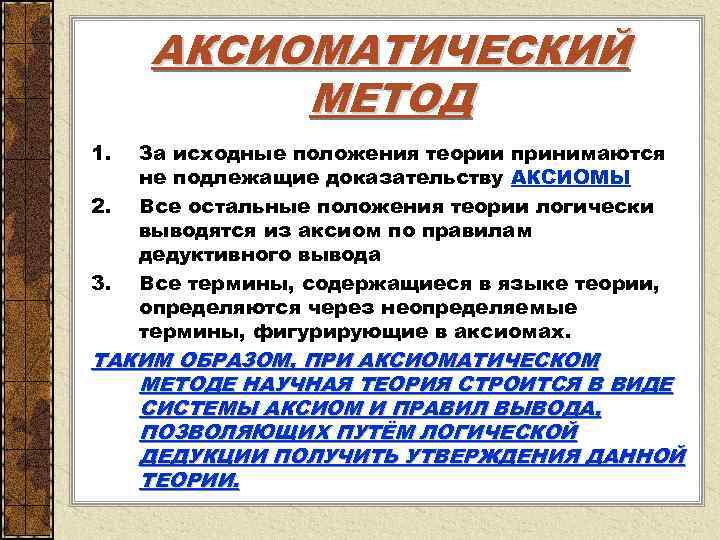 АКСИОМАТИЧЕСКИЙ МЕТОД

1. За исходные положения теории принимаются не подлежащие доказательству АКСИОМЫ

2. Все остальные положения теории логически выводятся из аксиом по правилам дедуктивного вывода

3. Все термины, содержащиеся в языке теории, определяются через неопределяемые термины, фигурирующие в аксиомах.

ТАКИМ ОБРАЗОМ, ПРИ АКСИОМАТИЧЕСКОМ МЕТОДЕ НАУЧНАЯ ТЕОРИЯ СТРОИТСЯ В ВИДЕ СИСТЕМЫ АКСИОМ И ПРАВИЛ ВЫВОДА, ПОЗВОЛЯЮЩИХ ПУТЁМ ЛОГИЧЕСКОЙ ДЕДУКЦИИ ПОЛУЧИТЬ УТВЕРЖДЕНИЯ ДАННОЙ ТЕОРИИ.